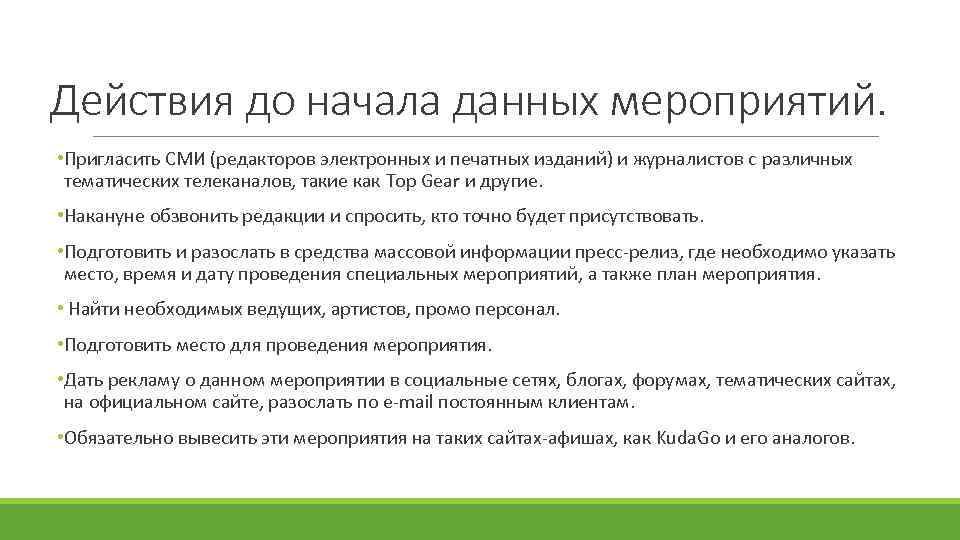 Действия до начала данных мероприятий.

•Пригласить СМИ (редакторов электронных и печатных изданий) и журналистов с различных тематических телеканалов, такие как Top Gear и другие.

•Накануне обзвонить редакции и спросить, кто точно будет присутствовать.

•Подготовить и разослать в средства массовой информации пресс-релиз, где необходимо указать место, время и дату проведения специальных мероприятий, а также план мероприятия.

• Найти необходимых ведущих, артистов, промо персонал.

•Подготовить место для проведения мероприятия.

•Дать рекламу о данном мероприятии в социальные сетях, блогах, форумах, тематических сайтах, на официальном сайте, разослать по e-mail постоянным клиентам.

•Обязательно вывесить эти мероприятия на таких сайтах-афишах, как KudaGo и его аналогов.